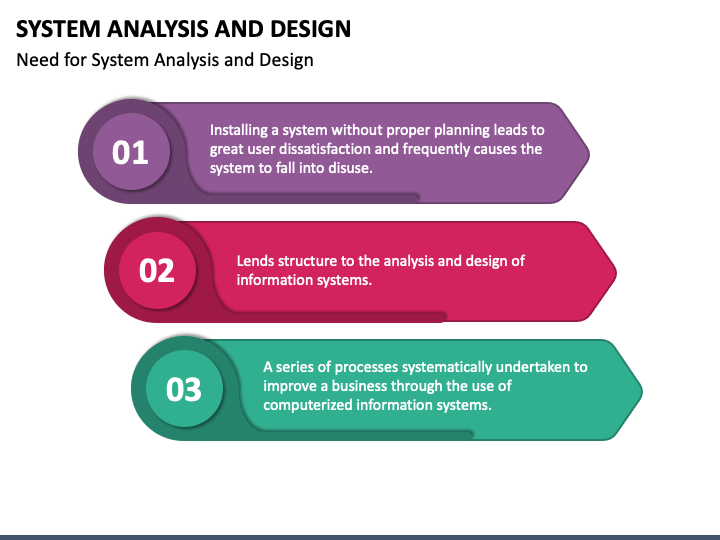 SYSTEM ANALYSIS AND DESIGN

Need for System Analysis and Design

01

Installing a system without proper planning leads to great user dissatisfaction and frequently causes the system to fall into disuse.

02

Lends structure to the analysis and design of information systems.

03

A series of processes systematically undertaken to improve a business through the use of computerized information systems.